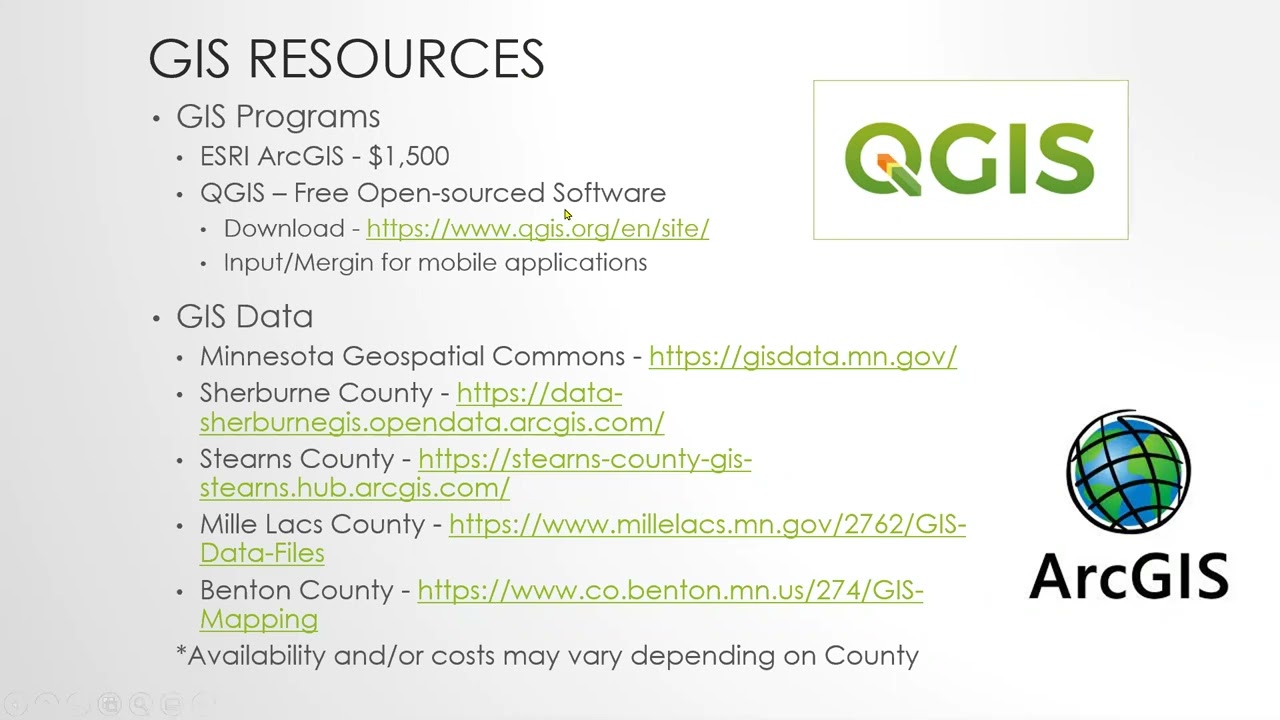 GIS RESOURCES

• GIS Programs
• ESRI ArcGIS - $1,500
• QGIS – Free Open-sourced Software
• Download - https://www.qgis.org/en/site/
• Input/Mergin for mobile applications

• GIS Data
• Minnesota Geospatial Commons - https://gisdata.mn.gov/
• Sherburne County - https://data-sherburnegis.opendata.arcgis.com/
• Stearns County - https://stearns-county-gis-stearns.hub.arcgis.com/
• Mille Lacs County - https://www.millelacs.mn.gov/2762/GIS-Data-Files
• Benton County - https://www.co.benton.mn.us/274/GIS-Mapping

*Availability and/or costs may vary depending on County

QGIS

ArcGIS